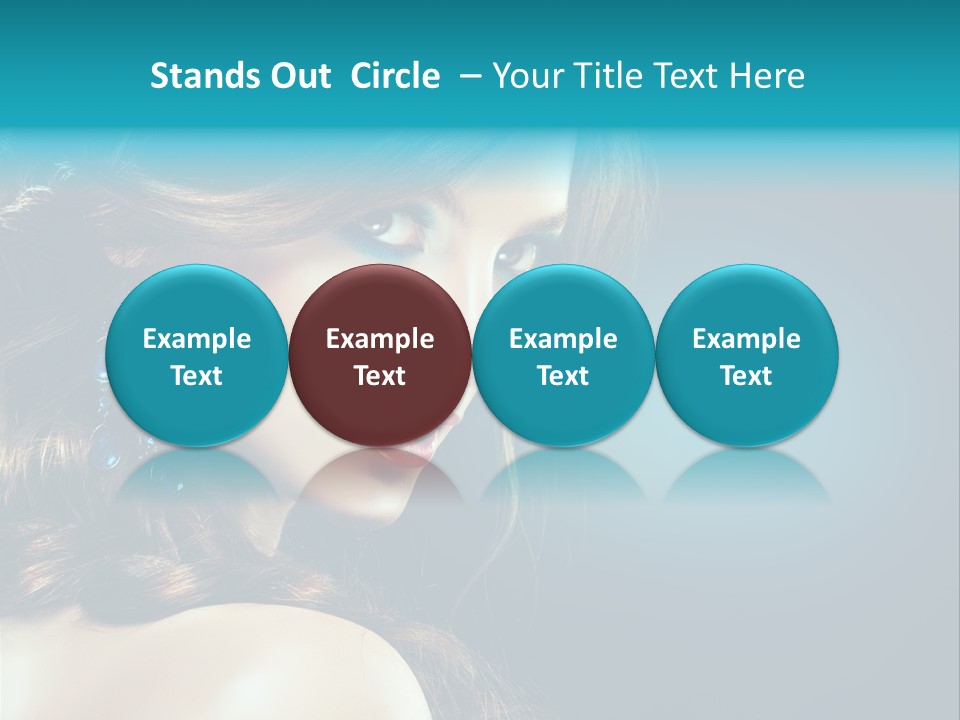 Stands Out Circle – Your Title Text Here

Example Text

Example Text

Example Text

Example Text